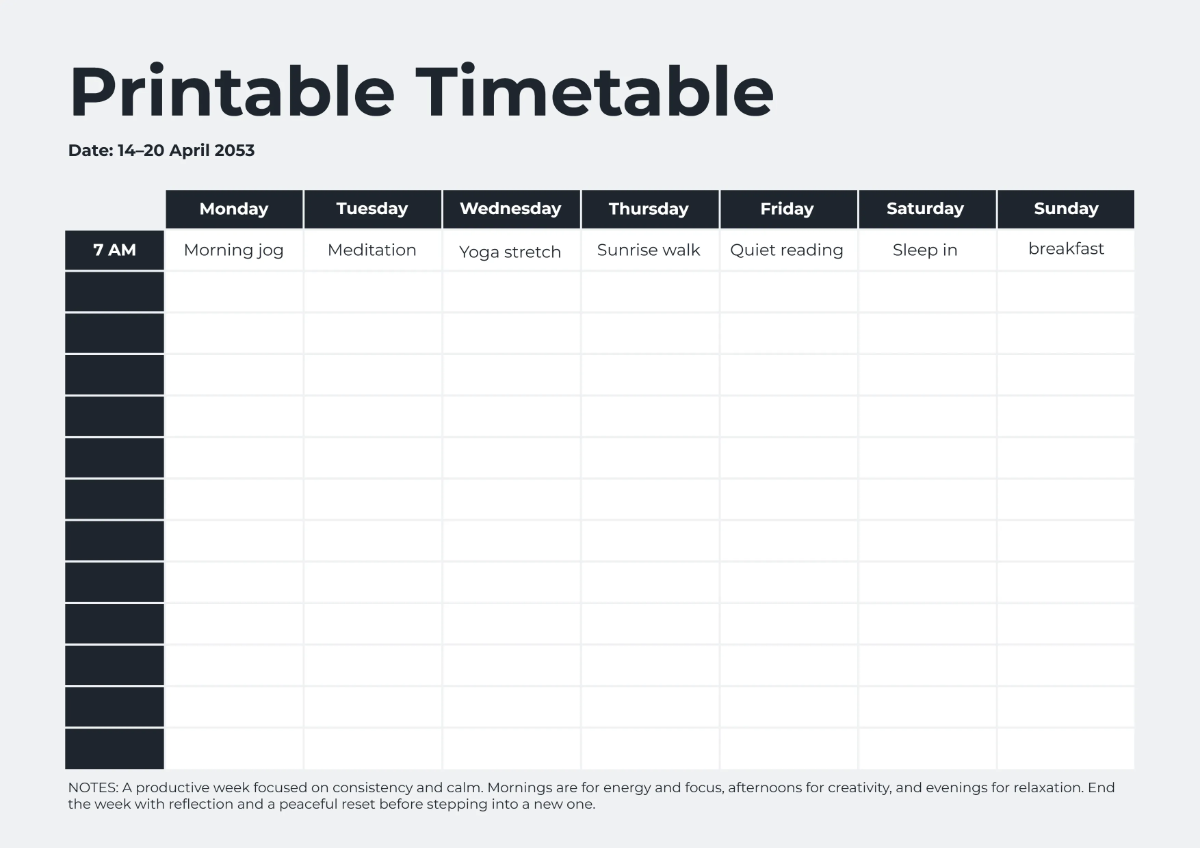 Printable Timetable

Date: 14–20 April 2053

| | Monday | Tuesday | Wednesday | Thursday | Friday | Saturday | Sunday |
|---|---|---|---|---|---|---|---|
| 7 AM | Morning jog | Meditation | Yoga stretch | Sunrise walk | Quiet reading | Sleep in | breakfast |
| | | | | | | | |
| | | | | | | | |
| | | | | | | | |
| | | | | | | | |
| | | | | | | | |
| | | | | | | | |
| | | | | | | | |
| | | | | | | | |
| | | | | | | | |
| | | | | | | | |
| | | | | | | | |
| | | | | | | | |

NOTES: A productive week focused on consistency and calm. Mornings are for energy and focus, afternoons for creativity, and evenings for relaxation. End the week with reflection and a peaceful reset before stepping into a new one.